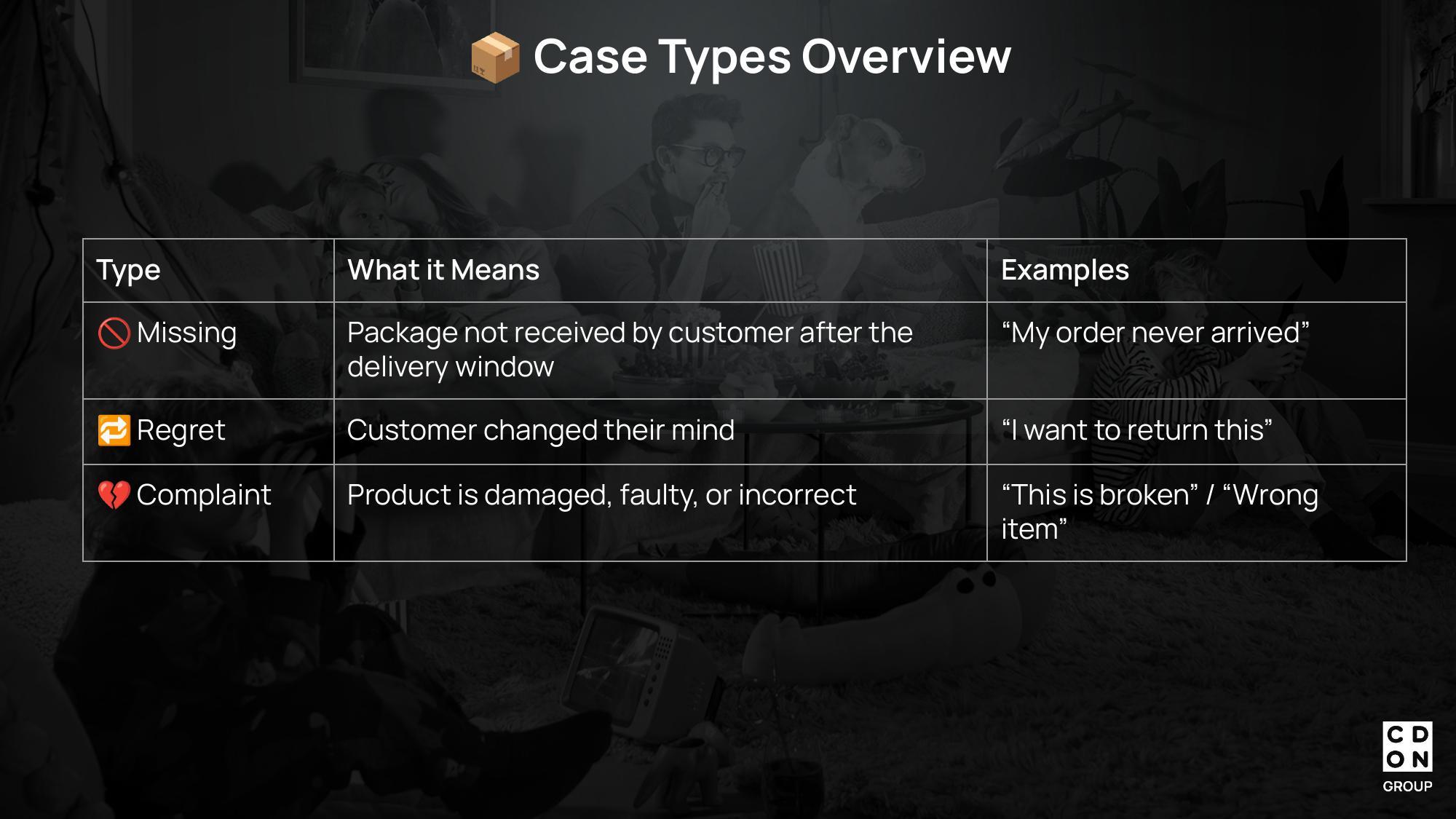 📦 Case Types Overview

| Type | What it Means | Examples |
|---|---|---|
| 🚫 Missing | Package not received by customer after the delivery window | “My order never arrived” |
| 🔁 Regret | Customer changed their mind | “I want to return this” |
| 💔 Complaint | Product is damaged, faulty, or incorrect | “This is broken” / “Wrong item” |

CD
ON
GROUP